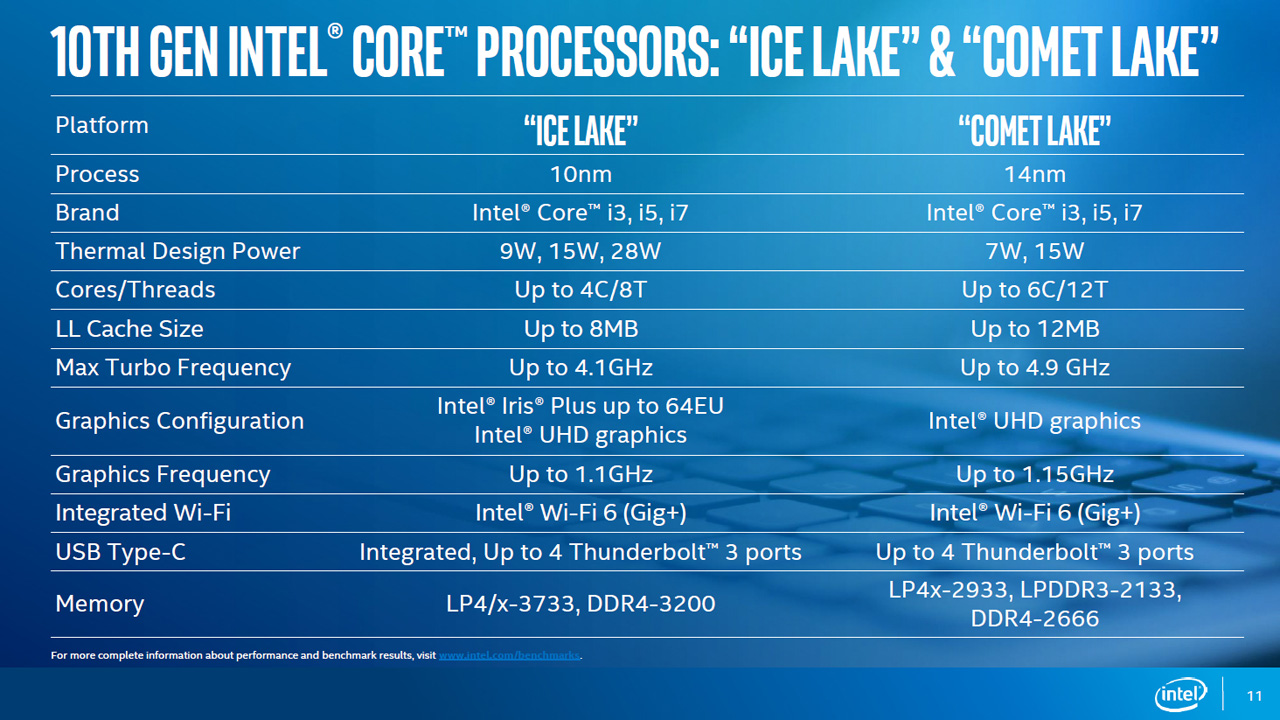 10TH GEN INTEL® CORE™ PROCESSORS: "ICE LAKE" & "COMET LAKE"

| Platform | "ICE LAKE" | "COMET LAKE" |
|---|---|---|
| Process | 10nm | 14nm |
| Brand | Intel® Core™ i3, i5, i7 | Intel® Core™ i3, i5, i7 |
| Thermal Design Power | 9W, 15W, 28W | 7W, 15W |
| Cores/Threads | Up to 4C/8T | Up to 6C/12T |
| LL Cache Size | Up to 8MB | Up to 12MB |
| Max Turbo Frequency | Up to 4.1GHz | Up to 4.9 GHz |
| Graphics Configuration | Intel® Iris® Plus up to 64EU Intel® UHD graphics | Intel® UHD graphics |
| Graphics Frequency | Up to 1.1GHz | Up to 1.15GHz |
| Integrated Wi-Fi | Intel® Wi-Fi 6 (Gig+) | Intel® Wi-Fi 6 (Gig+) |
| USB Type-C | Integrated, Up to 4 Thunderbolt™ 3 ports | Up to 4 Thunderbolt™ 3 ports |
| Memory | LP4/x-3733, DDR4-3200 | LP4x-2933, LPDDR3-2133, DDR4-2666 |

For more complete information about performance and benchmark results, visit www.intel.com/benchmarks.

intel

11